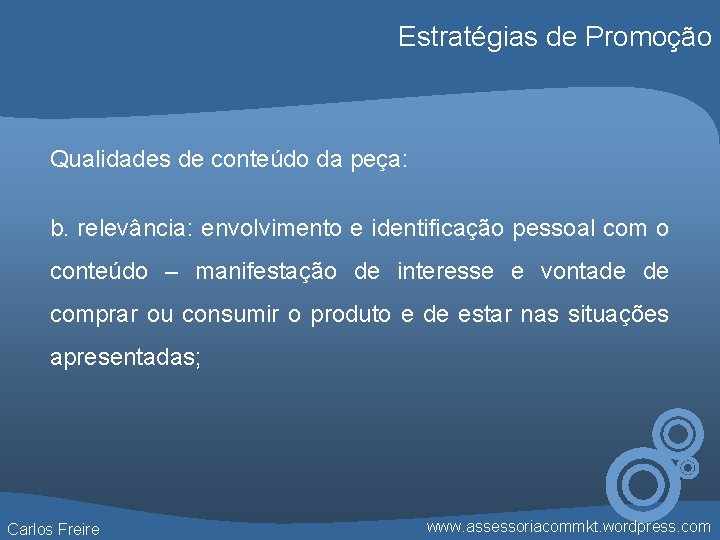 Estratégias de Promoção

Qualidades de conteúdo da peça:

b. relevância: envolvimento e identificação pessoal com o conteúdo – manifestação de interesse e vontade de comprar ou consumir o produto e de estar nas situações apresentadas;

Carlos Freire

www.assessoriacommkt.wordpress.com